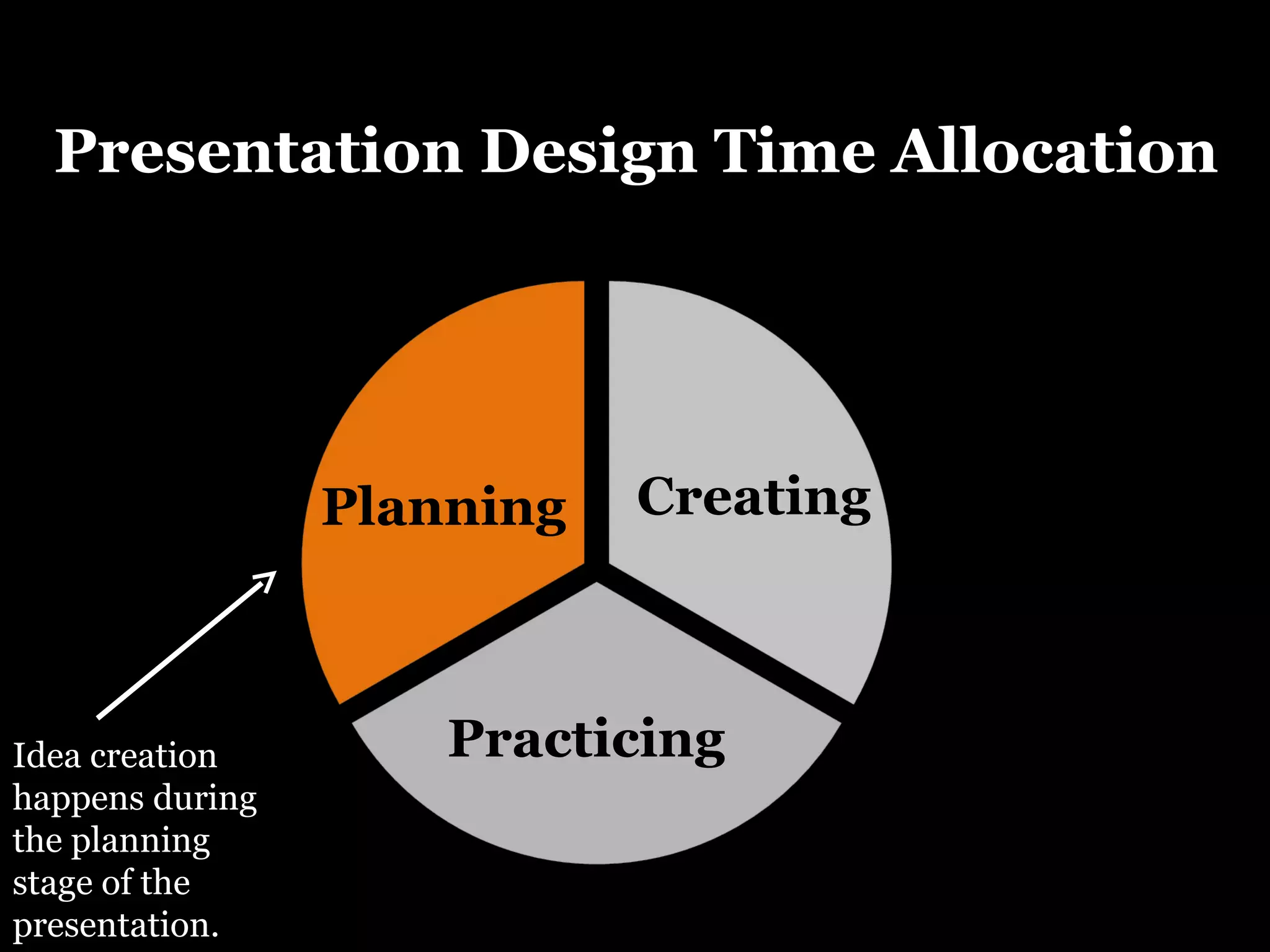 Presentation Design Time Allocation

Planning

Creating

Practicing

Idea creation happens during the planning stage of the presentation.